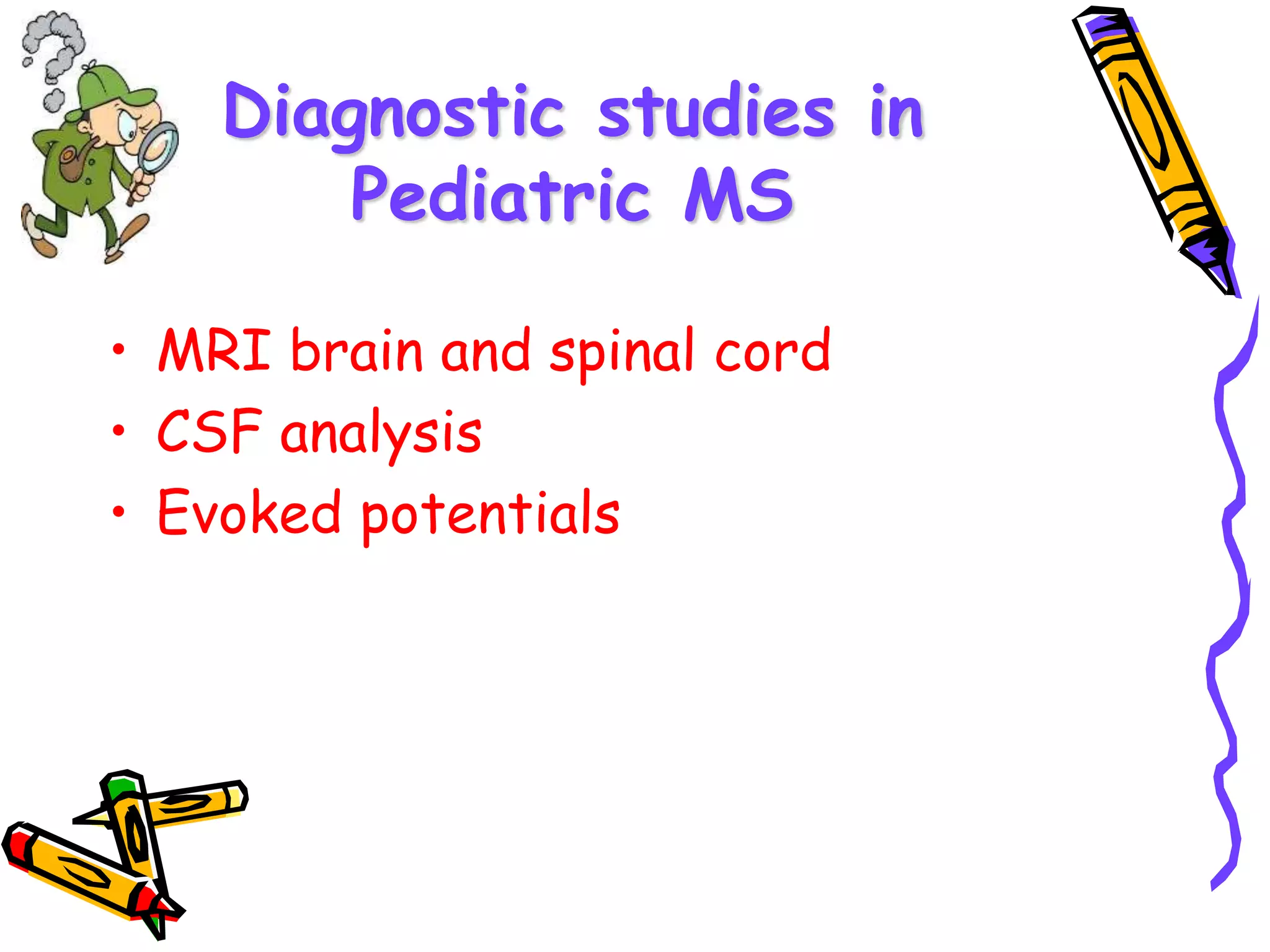 Diagnostic studies in Pediatric MS

• MRI brain and spinal cord
• CSF analysis
• Evoked potentials